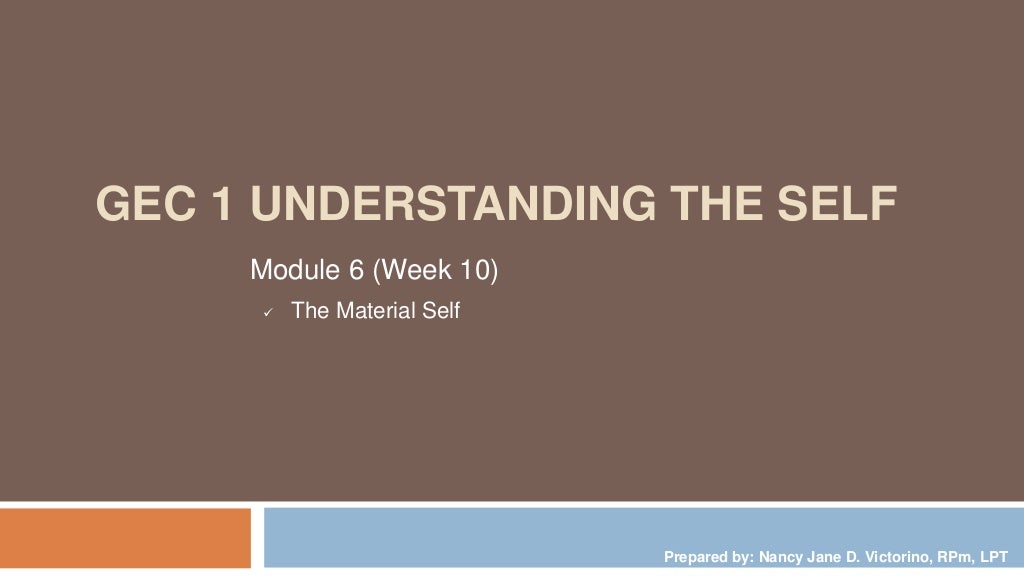 GEC 1 UNDERSTANDING THE SELF

Module 6 (Week 10)

✓ The Material Self

Prepared by: Nancy Jane D. Victorino, RPm, LPT